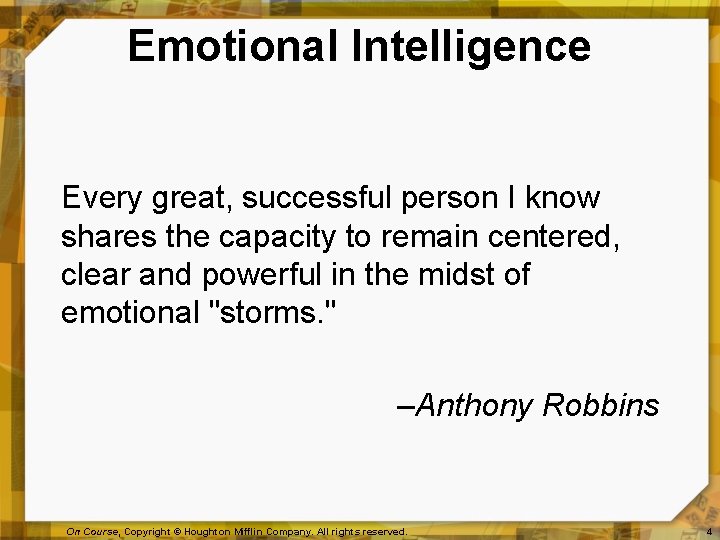 Emotional Intelligence

Every great, successful person I know shares the capacity to remain centered, clear and powerful in the midst of emotional "storms."

–Anthony Robbins

On Course, Copyright © Houghton Mifflin Company. All rights reserved.

4